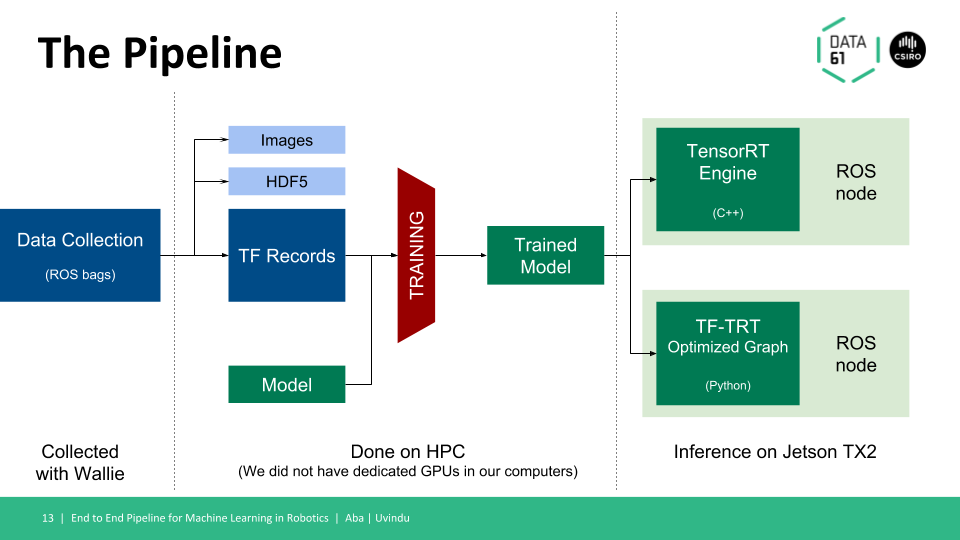 The Pipeline

DATA 61

CSIRO

Data Collection

(ROS bags)

Images

HDF5

TF Records

Model

TRAINING

Trained Model

TensorRT Engine

(C++)

ROS node

TF-TRT Optimized Graph

(Python)

ROS node

Collected with Wallie

Done on HPC
(We did not have dedicated GPUs in our computers)

Inference on Jetson TX2

13 | End to End Pipeline for Machine Learning in Robotics | Aba | Uvindu